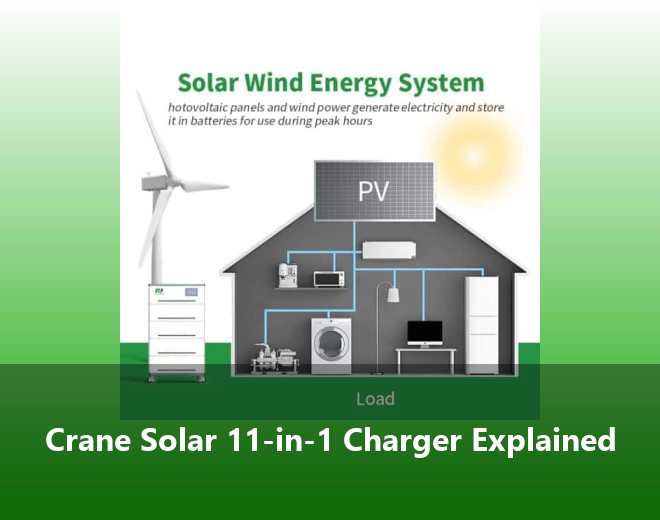 Solar Wind Energy System

hotovoltaic panels and wind power generate electricity and store it in batteries for use during peak hours

PV

Load

Crane Solar 11-in-1 Charger Explained